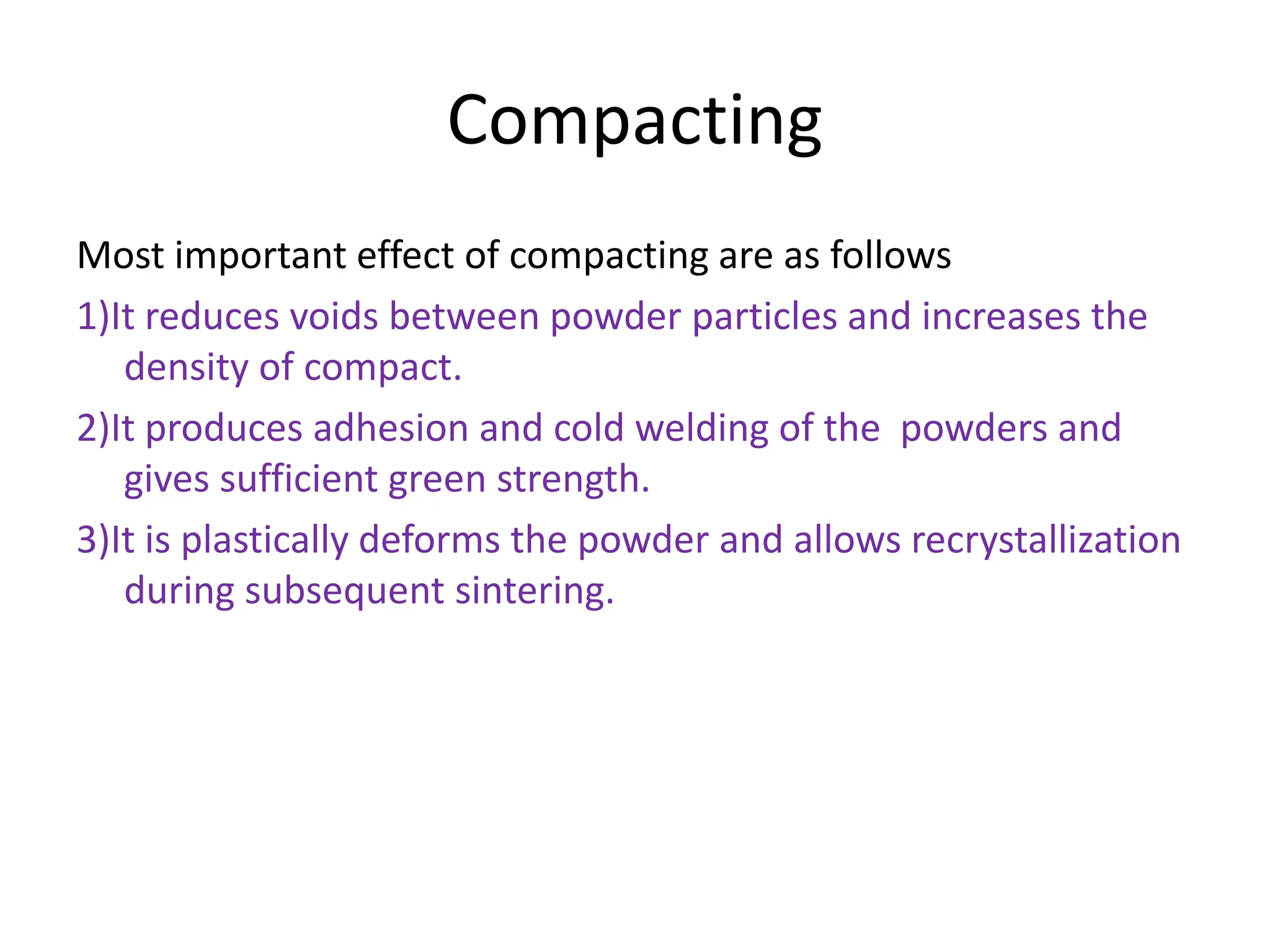 Compacting

Most important effect of compacting are as follows

1)It reduces voids between powder particles and increases the density of compact.

2)It produces adhesion and cold welding of the powders and gives sufficient green strength.

3)It is plastically deforms the powder and allows recrystallization during subsequent sintering.